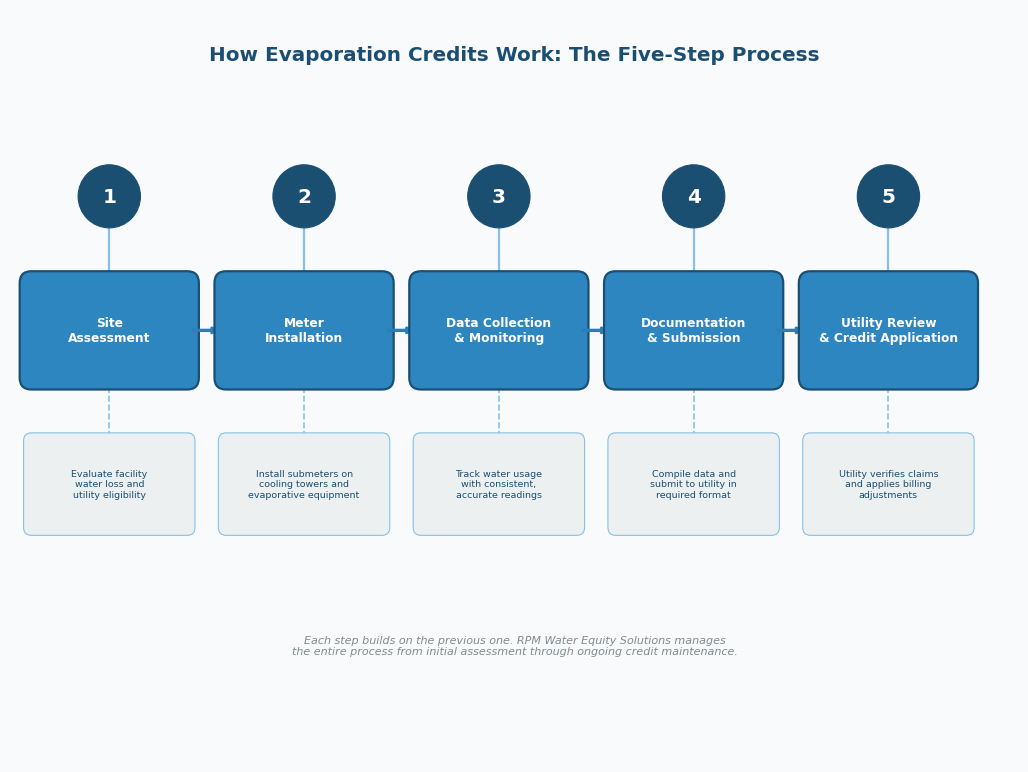 How Evaporation Credits Work: The Five-Step Process

1

Site Assessment

Evaluate facility water loss and utility eligibility

2

Meter Installation

Install submeters on cooling towers and evaporative equipment

3

Data Collection & Monitoring

Track water usage with consistent, accurate readings

4

Documentation & Submission

Compile data and submit to utility in required format

5

Utility Review & Credit Application

Utility verifies claims and applies billing adjustments

Each step builds on the previous one. RPM Water Equity Solutions manages the entire process from initial assessment through ongoing credit maintenance.